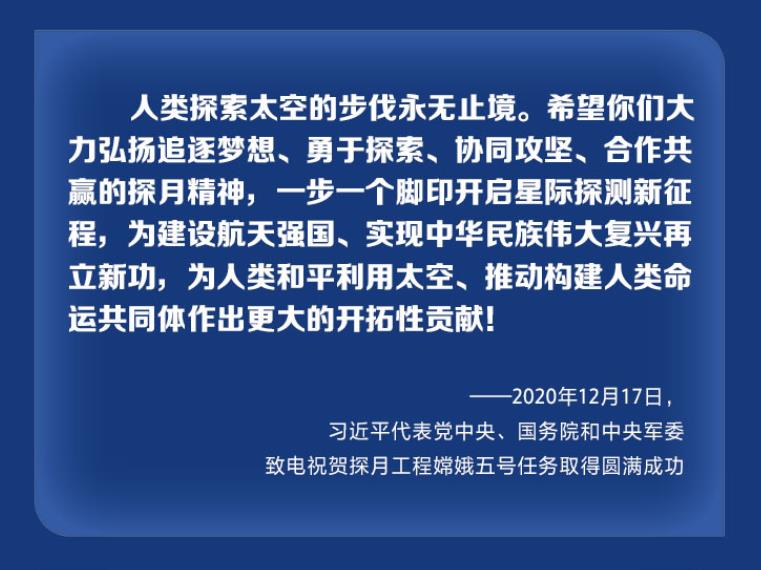 人类探索太空的步伐永无止境。希望你们大力弘扬追逐梦想、勇于探索、协同攻坚、合作共赢的探月精神，一步一个脚印开启星际探测新征程，为建设航天强国、实现中华民族伟大复兴再立新功，为人类和平利用太空、推动构建人类命运共同体作出更大的开拓性贡献！

——2020年12月17日，
习近平代表党中央、国务院和中央军委
致电祝贺探月工程嫦娥五号任务取得圆满成功